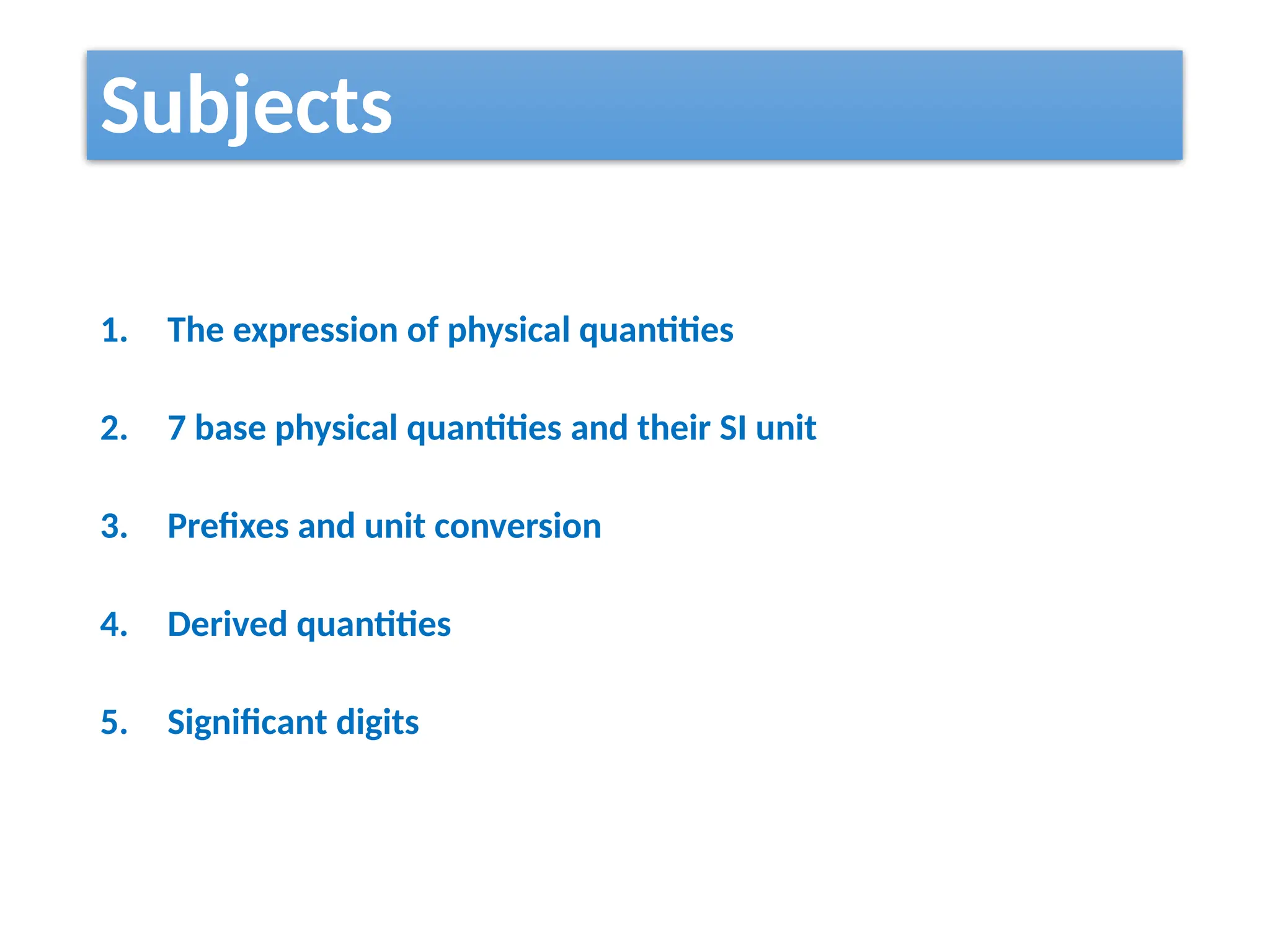 Subjects

1. The expression of physical quantities

2. 7 base physical quantities and their SI unit

3. Prefixes and unit conversion

4. Derived quantities

5. Significant digits